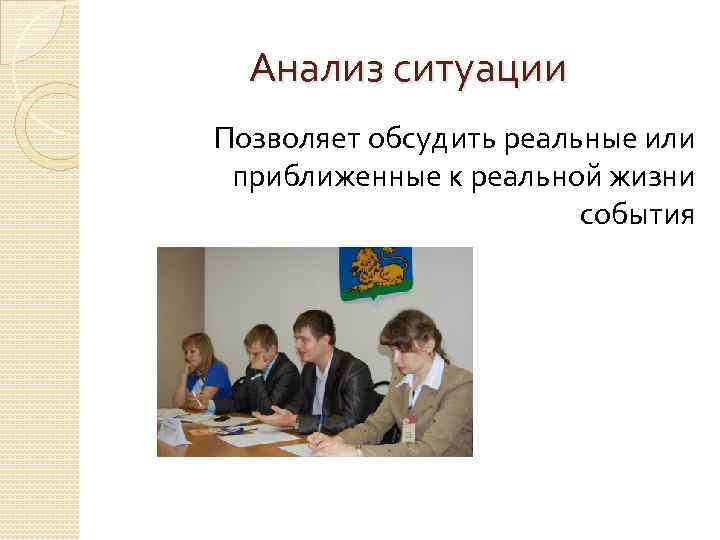 Анализ ситуации

Позволяет обсудить реальные или приближенные к реальной жизни события